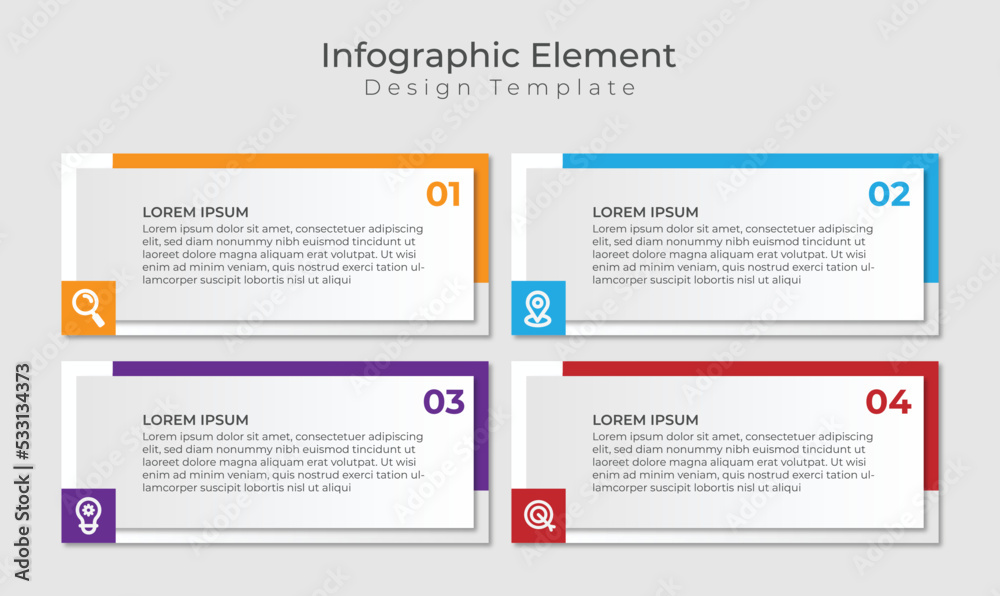 Infographic Element
Design Template

01
LOREM IPSUM
Lorem ipsum dolor sit amet, consectetuer adipiscing elit, sed diam nonummy nibh euismod tincidunt ut laoreet dolore magna aliquam erat volutpat. Ut wisi enim ad minim veniam, quis nostrud exerci tation ullamcorper suscipit lobortis nisl ut aliqui

02
LOREM IPSUM
Lorem ipsum dolor sit amet, consectetuer adipiscing elit, sed diam nonummy nibh euismod tincidunt ut laoreet dolore magna aliquam erat volutpat. Ut wisi enim ad minim veniam, quis nostrud exerci tation ullamcorper suscipit lobortis nisl ut aliqui

03
LOREM IPSUM
Lorem ipsum dolor sit amet, consectetuer adipiscing elit, sed diam nonummy nibh euismod tincidunt ut laoreet dolore magna aliquam erat volutpat. Ut wisi enim ad minim veniam, quis nostrud exerci tation ullamcorper suscipit lobortis nisl ut aliqui

04
LOREM IPSUM
Lorem ipsum dolor sit amet, consectetuer adipiscing elit, sed diam nonummy nibh euismod tincidunt ut laoreet dolore magna aliquam erat volutpat. Ut wisi enim ad minim veniam, quis nostrud exerci tation ullamcorper suscipit lobortis nisl ut aliqui

Adobe Stock | #533134373